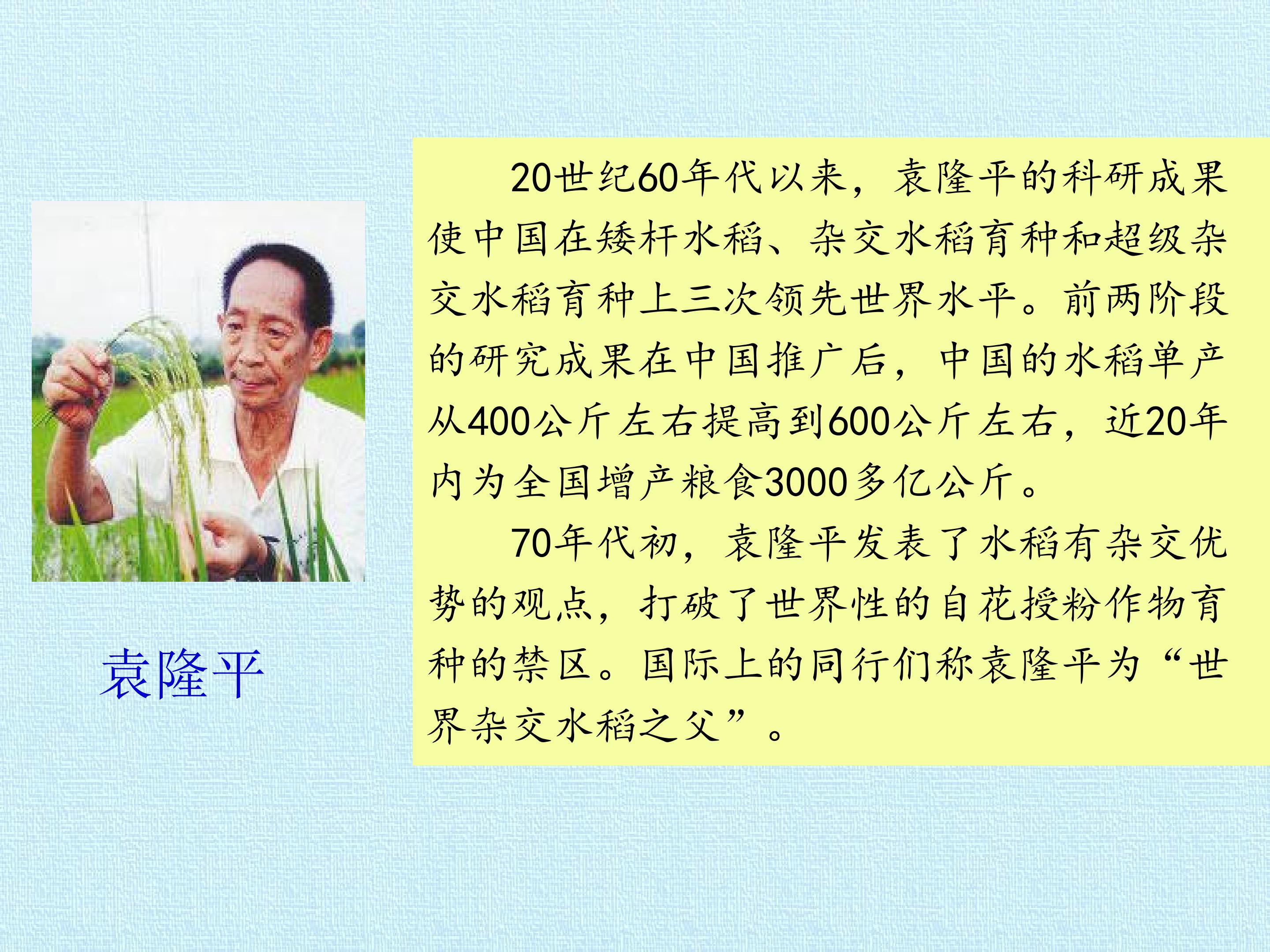 袁隆平

20世纪60年代以来，袁隆平的科研成果使中国在矮杆水稻、杂交水稻育种和超级杂交水稻育种上三次领先世界水平。前两阶段的研究成果在中国推广后，中国的水稻单产从400公斤左右提高到600公斤左右，近20年内为全国增产粮食3000多亿公斤。

70年代初，袁隆平发表了水稻有杂交优势的观点，打破了世界性的自花授粉作物育种的禁区。国际上的同行们称袁隆平为“世界杂交水稻之父”。